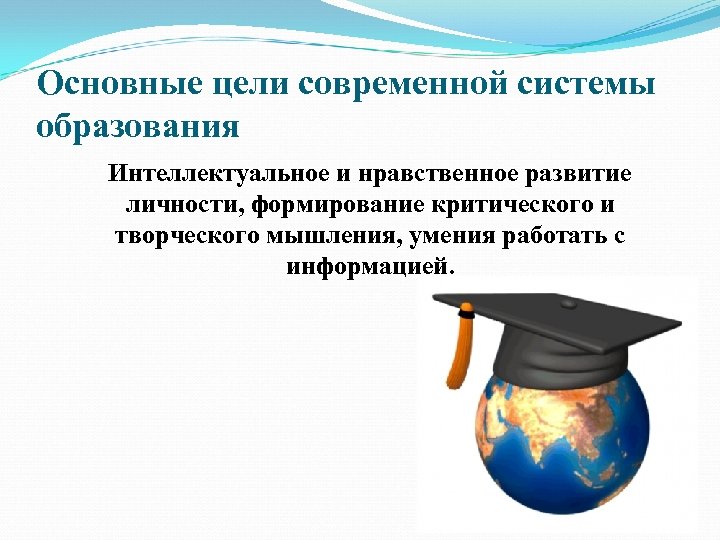 Основные цели современной системы образования

Интеллектуальное и нравственное развитие личности, формирование критического и творческого мышления, умения работать с информацией.